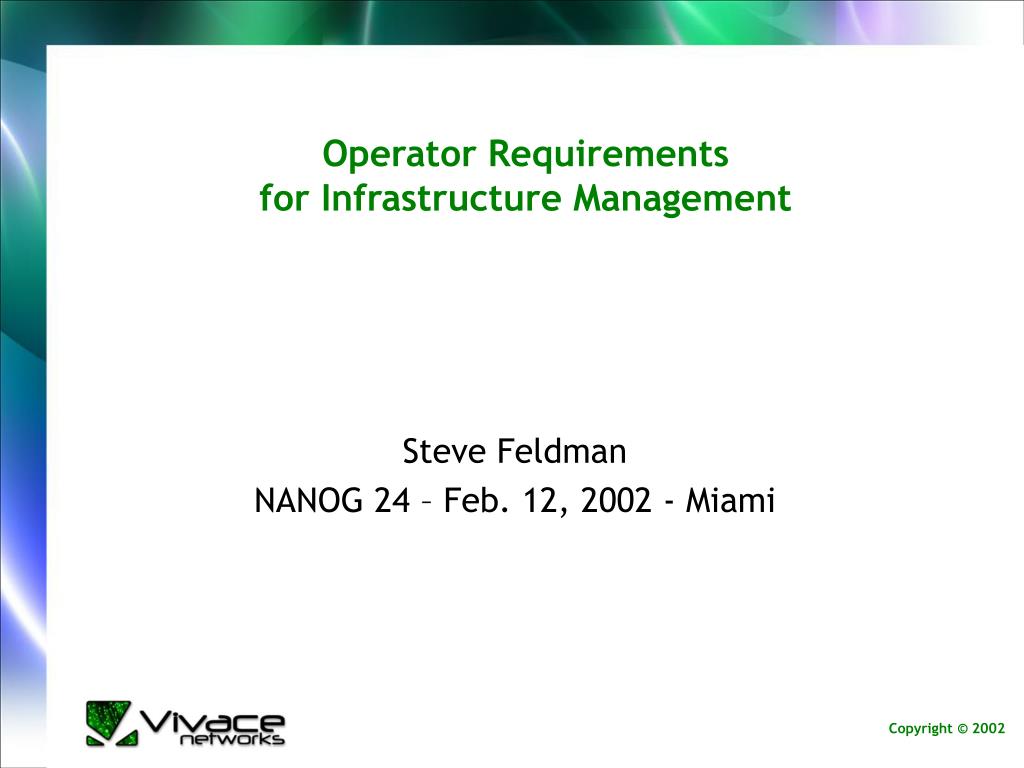 Operator Requirements
for Infrastructure Management

Steve Feldman
NANOG 24 – Feb. 12, 2002 - Miami

Vivace networks

Copyright © 2002